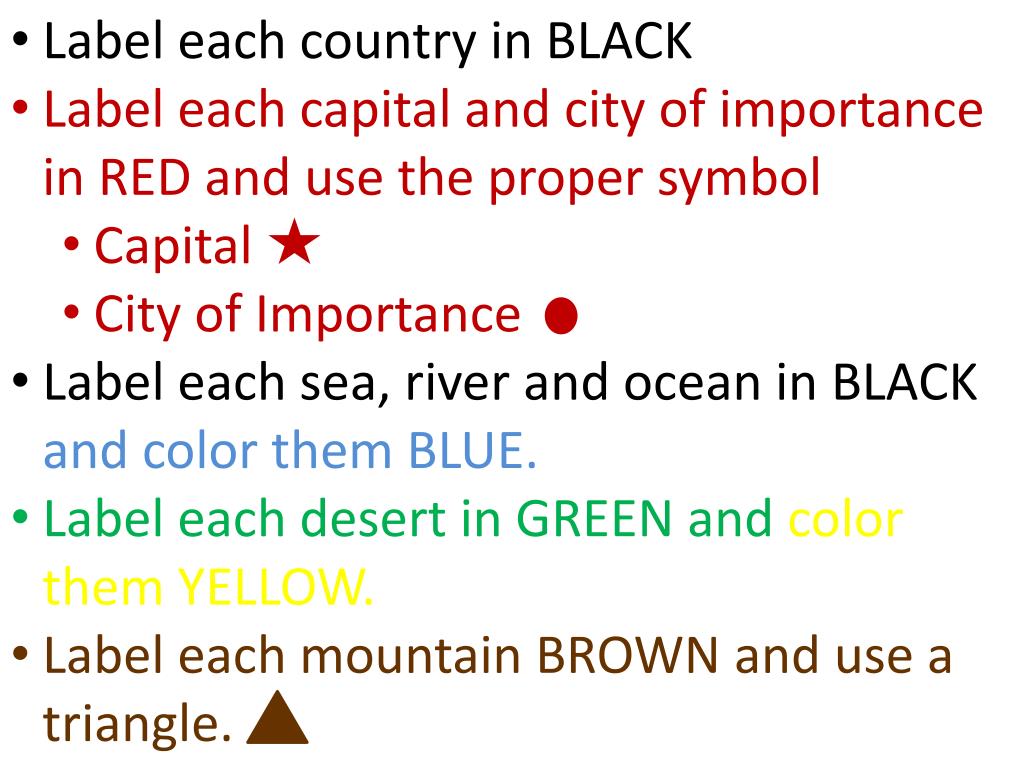 • Label each country in BLACK
• Label each capital and city of importance in RED and use the proper symbol
  • Capital ★
  • City of Importance ●
• Label each sea, river and ocean in BLACK and color them BLUE.
• Label each desert in GREEN and color them YELLOW.
• Label each mountain BROWN and use a triangle. ▲